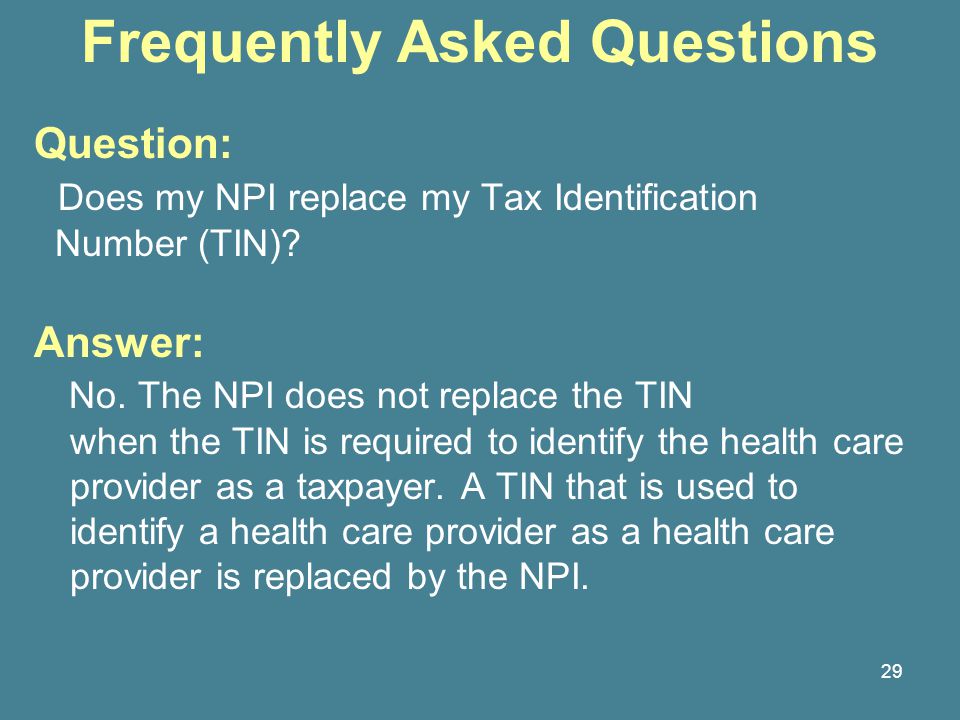 Frequently Asked Questions

Question:

Does my NPI replace my Tax Identification Number (TIN)?

Answer:

No. The NPI does not replace the TIN when the TIN is required to identify the health care provider as a taxpayer. A TIN that is used to identify a health care provider as a health care provider is replaced by the NPI.

29